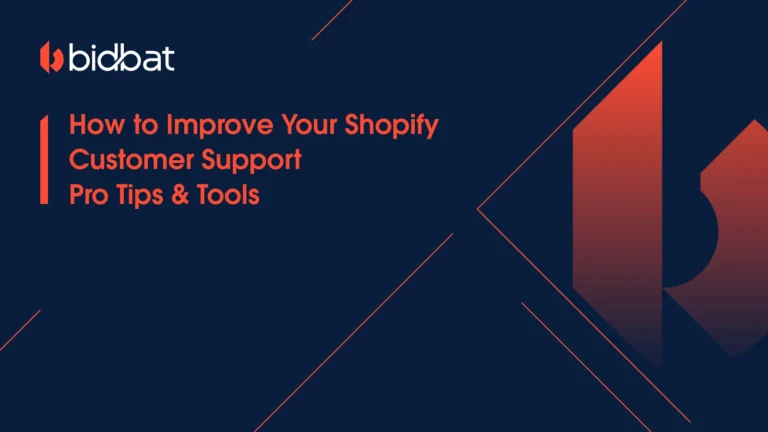 bidbat

How to Improve Your Shopify Customer Support Pro Tips & Tools